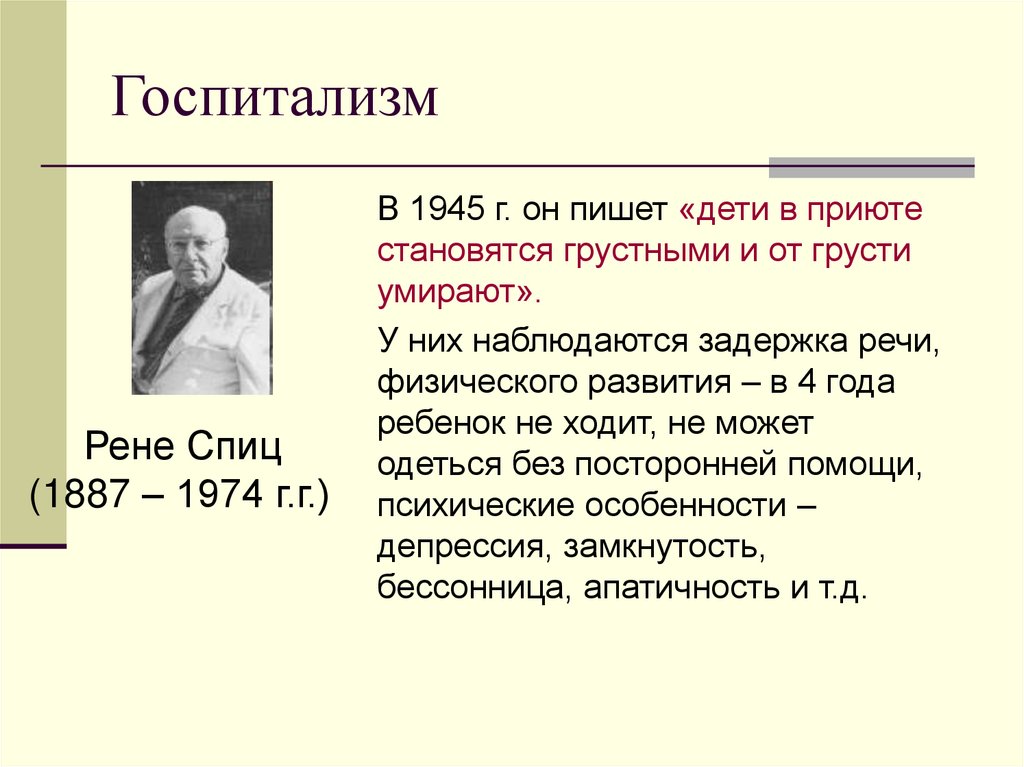 Госпитализм

Рене Спиц
(1887 – 1974 г.г.)

В 1945 г. он пишет «дети в приюте становятся грустными и от грусти умирают».

У них наблюдаются задержка речи, физического развития – в 4 года ребенок не ходит, не может одеться без посторонней помощи, психические особенности – депрессия, замкнутость, бессонница, апатичность и т.д.